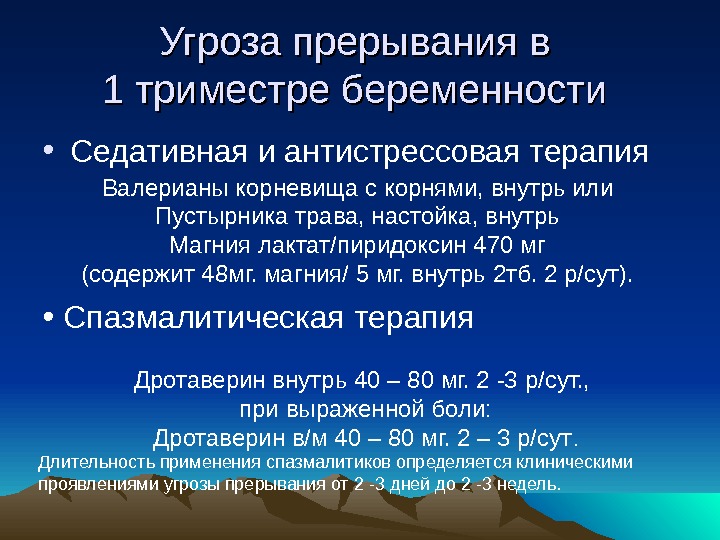 Угроза прерывания в 1 триместре беременности

• Седативная и антистрессовая терапия

Валерианы корневища с корнями, внутрь или
Пустырника трава, настойка, внутрь
Магния лактат/пиридоксин 470 мг
(содержит 48мг. магния/ 5 мг. внутрь 2тб. 2 р/сут).

• Спазмалитическая терапия

Дротаверин внутрь 40 – 80 мг. 2 -3 р/сут.,
при выраженной боли:
Дротаверин в/м 40 – 80 мг. 2 – 3 р/сут.

Длительность применения спазмалитиков определяется клиническими проявлениями угрозы прерывания от 2 -3 дней до 2 -3 недель.